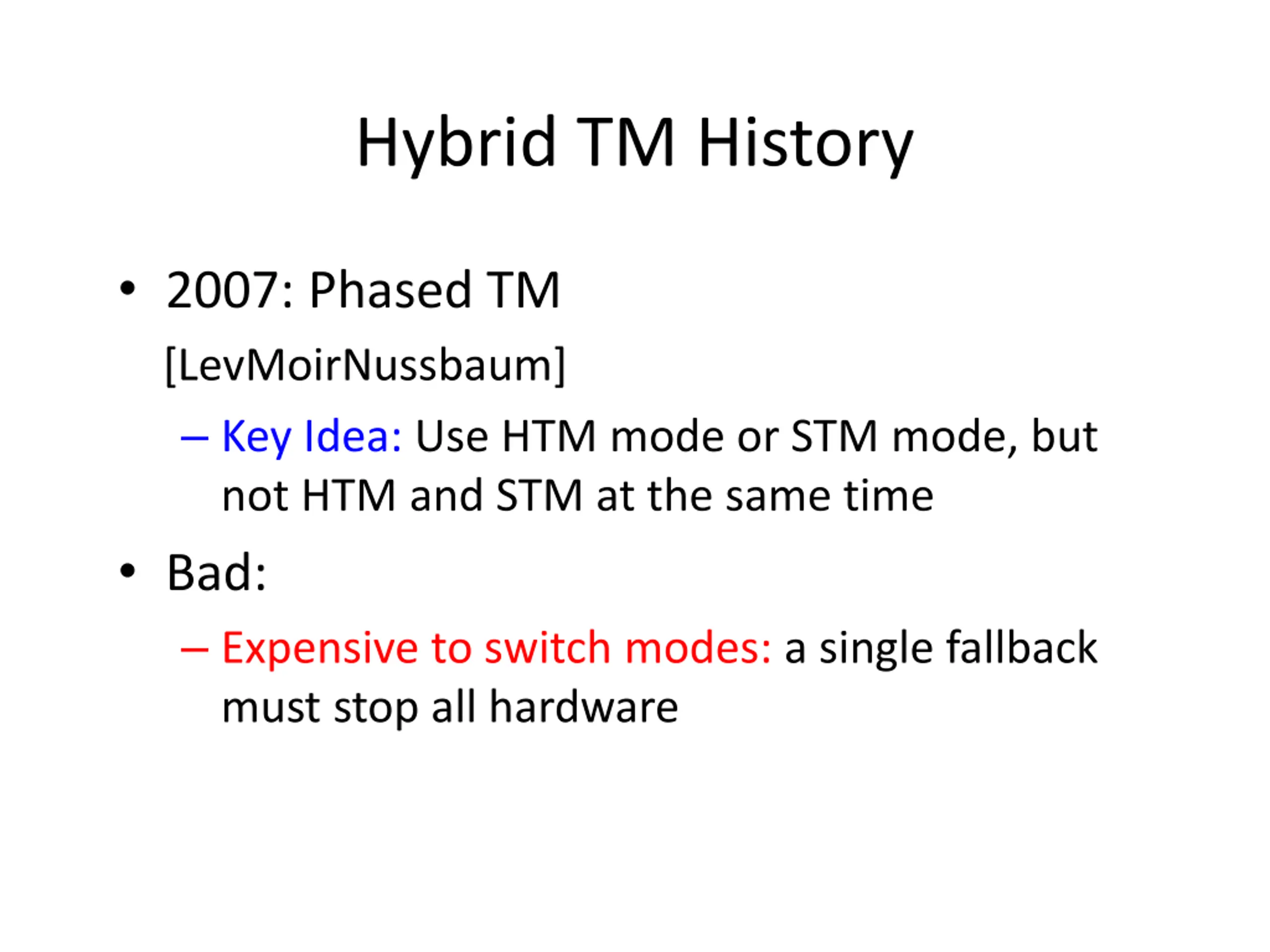 Hybrid TM History

• 2007: Phased TM [LevMoirNussbaum]
– Key Idea: Use HTM mode or STM mode, but not HTM and STM at the same time

• Bad:
– Expensive to switch modes: a single fallback must stop all hardware